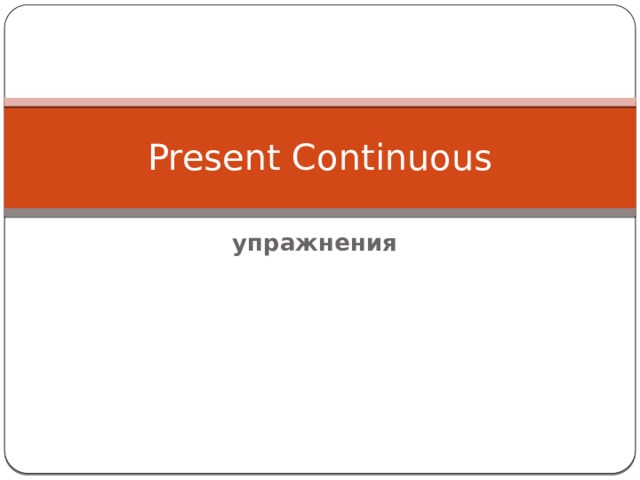 Present Continuous

упражнения